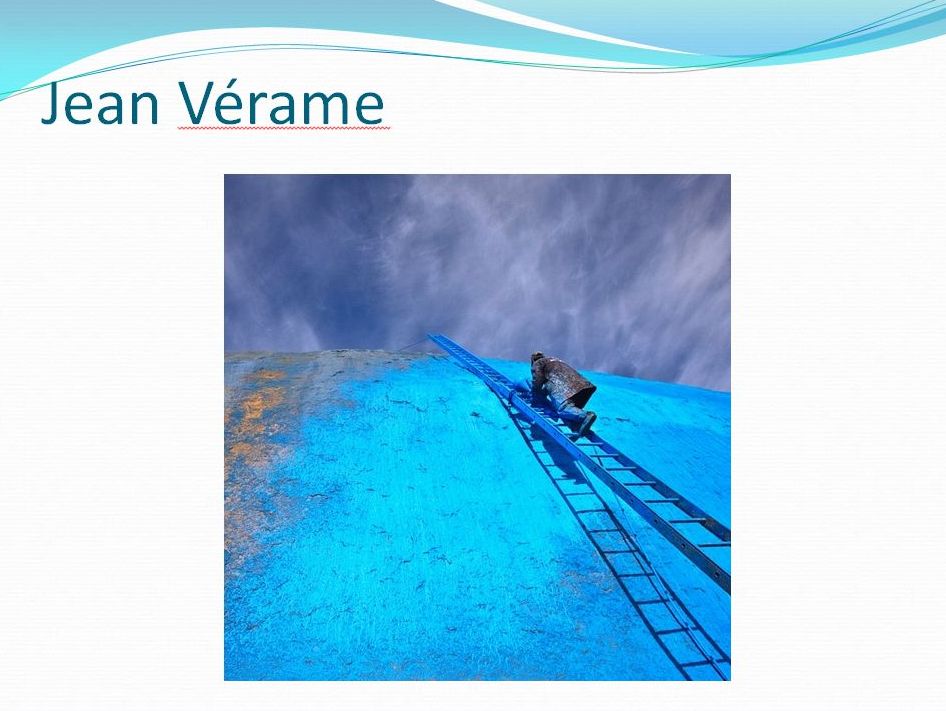 Jean Vérame